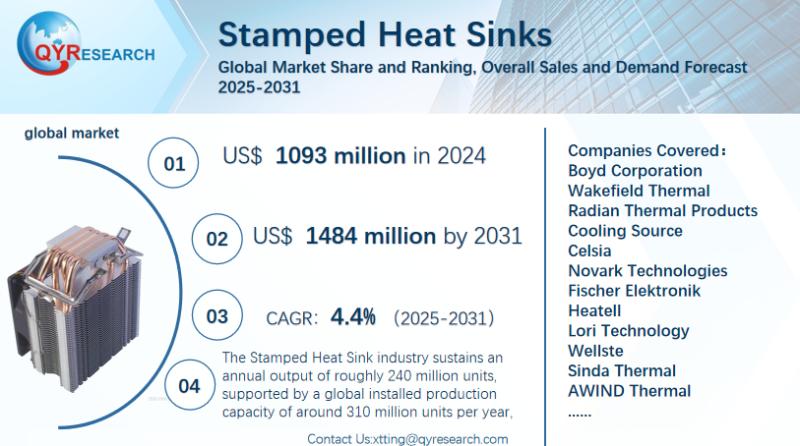 QYRESEARCH

Stamped Heat Sinks

Global Market Share and Ranking, Overall Sales and Demand Forecast 2025-2031

global market

01 US$ 1093 million in 2024

02 US$ 1484 million by 2031

03 CAGR: 4.4% (2025-2031)

04 The Stamped Heat Sink industry sustains an annual output of roughly 240 million units, supported by a global installed production capacity of around 310 million units per year,

Contact Us:xtting@qyresearch.com

Companies Covered:
Boyd Corporation
Wakefield Thermal
Radian Thermal Products
Cooling Source
Celsia
Novark Technologies
Fischer Elektronik
Heatell
Lori Technology
Wellste
Sinda Thermal
AWIND Thermal
......